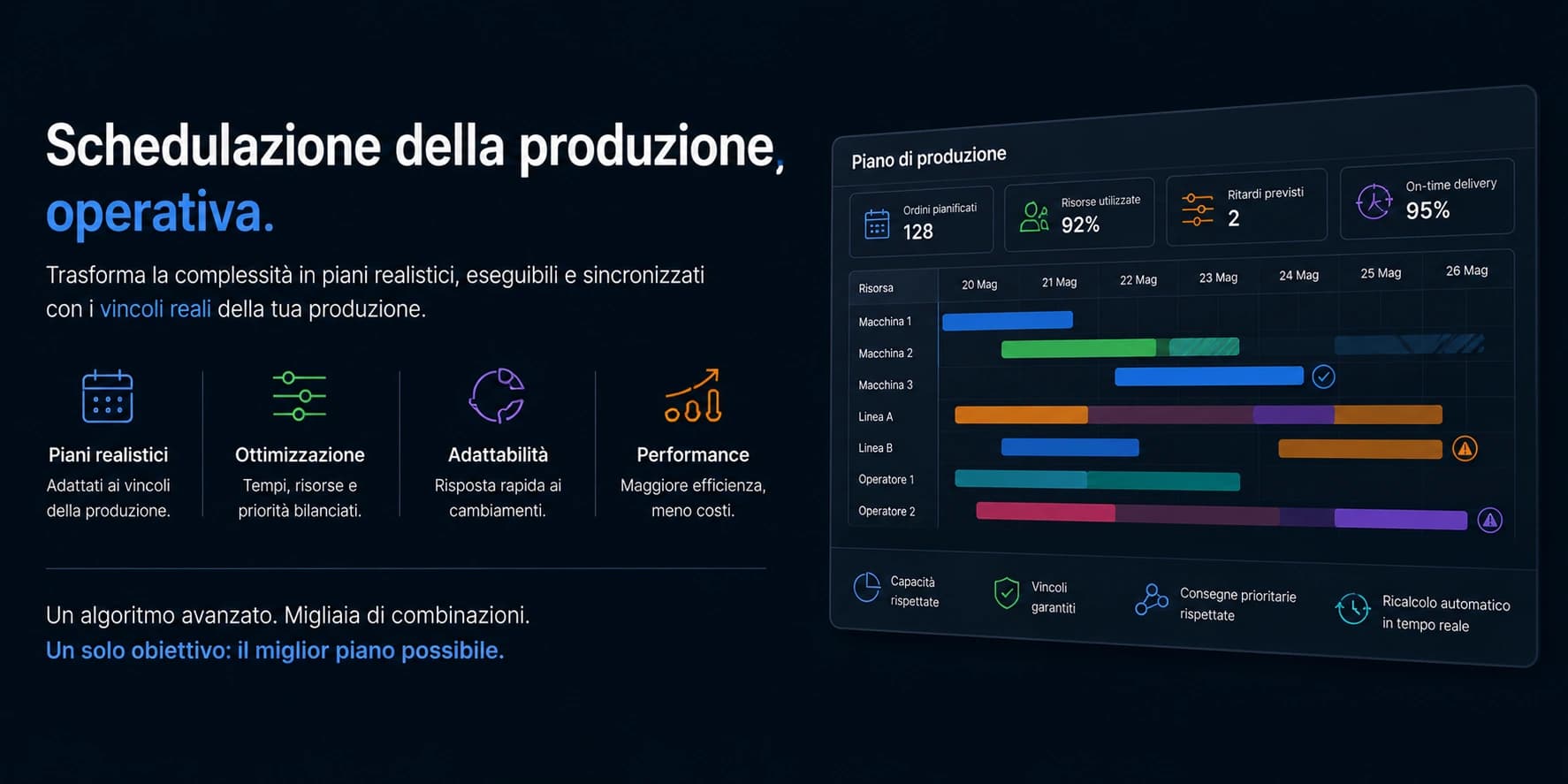 Schedulazione della produzione, operativa.

Trasforma la complessità in piani realistici, eseguibili e sincronizzati con i vincoli reali della tua produzione.

Piani realistici
Adattati ai vincoli della produzione.

Ottimizzazione
Tempi, risorse e priorità bilanciati.

Adattabilità
Risposta rapida ai cambiamenti.

Performance
Maggiore efficienza, meno costi.

Un algoritmo avanzato. Migliaia di combinazioni.
Un solo obiettivo: il miglior piano possibile.

Piano di produzione

Ordini pianificati 128
Risorse utilizzate 92%
Ritardi previsti 2
On-time delivery 95%

| Risorsa | 20 Mag | 21 Mag | 22 Mag | 23 Mag | 24 Mag | 25 Mag | 26 Mag |
|---|---|---|---|---|---|---|---|
| Macchina 1 | | | | | | | |
| Macchina 2 | | | | | | | |
| Macchina 3 | | | | | | | |
| Linea A | | | | | | | |
| Linea B | | | | | | | |
| Operatore 1 | | | | | | | |
| Operatore 2 | | | | | | | |

Capacità rispettate
Vincoli garantiti
Consegne prioritarie rispettate
Ricalcolo automatico in tempo reale